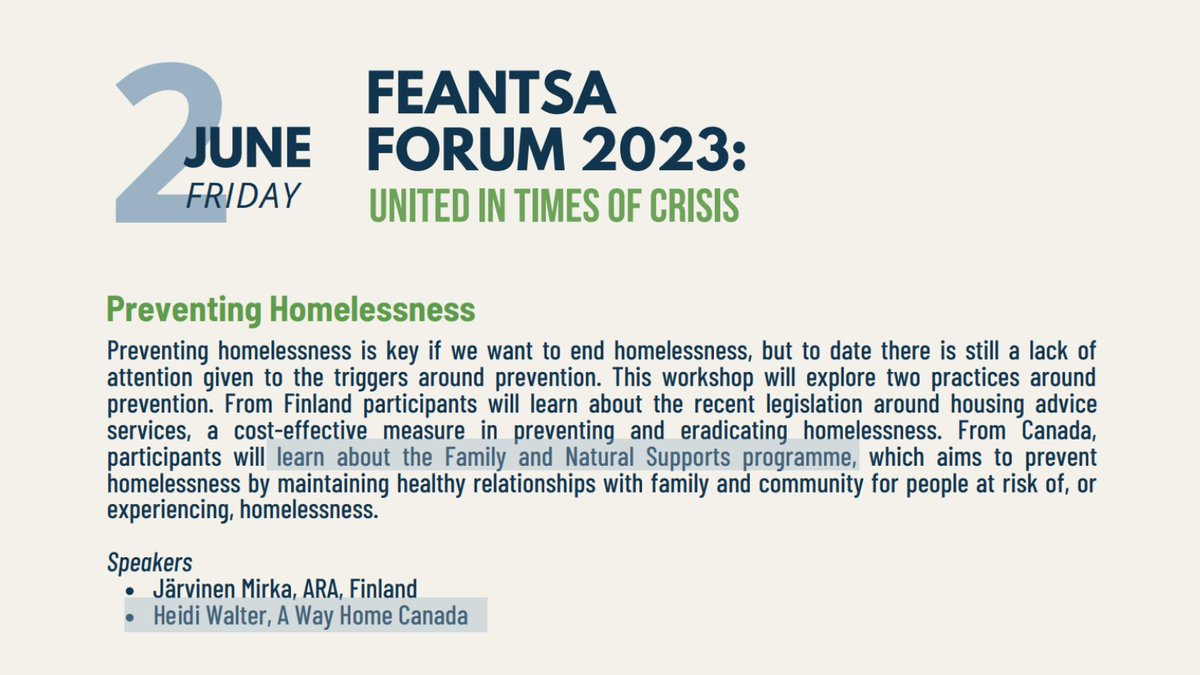 2 JUNE
FRIDAY

FEANTSA FORUM 2023:
UNITED IN TIMES OF CRISIS

Preventing Homelessness

Preventing homelessness is key if we want to end homelessness, but to date there is still a lack of attention given to the triggers around prevention. This workshop will explore two practices around prevention. From Finland participants will learn about the recent legislation around housing advice services, a cost-effective measure in preventing and eradicating homelessness. From Canada, participants will learn about the Family and Natural Supports programme, which aims to prevent homelessness by maintaining healthy relationships with family and community for people at risk of, or experiencing, homelessness.

Speakers
• Järvinen Mirka, ARA, Finland
• Heidi Walter, A Way Home Canada